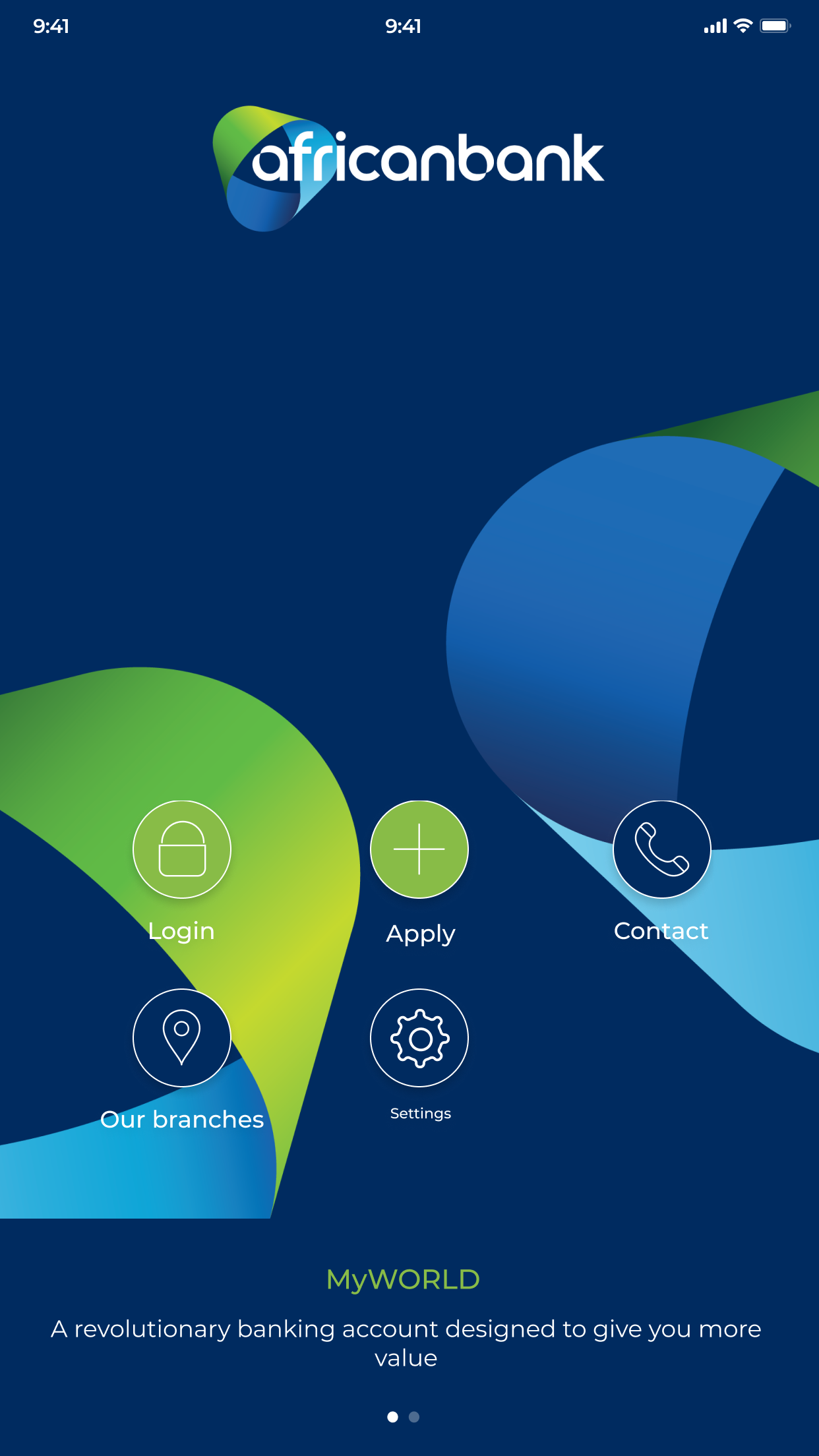 9:41 9:41

africanbank

Login

Apply

Contact

Our branches

Settings

MyWORLD

A revolutionary banking account designed to give you more value